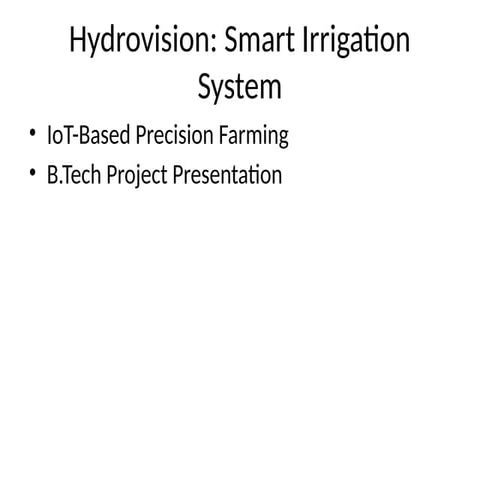 Hydrovision: Smart Irrigation System

• IoT-Based Precision Farming
• B.Tech Project Presentation